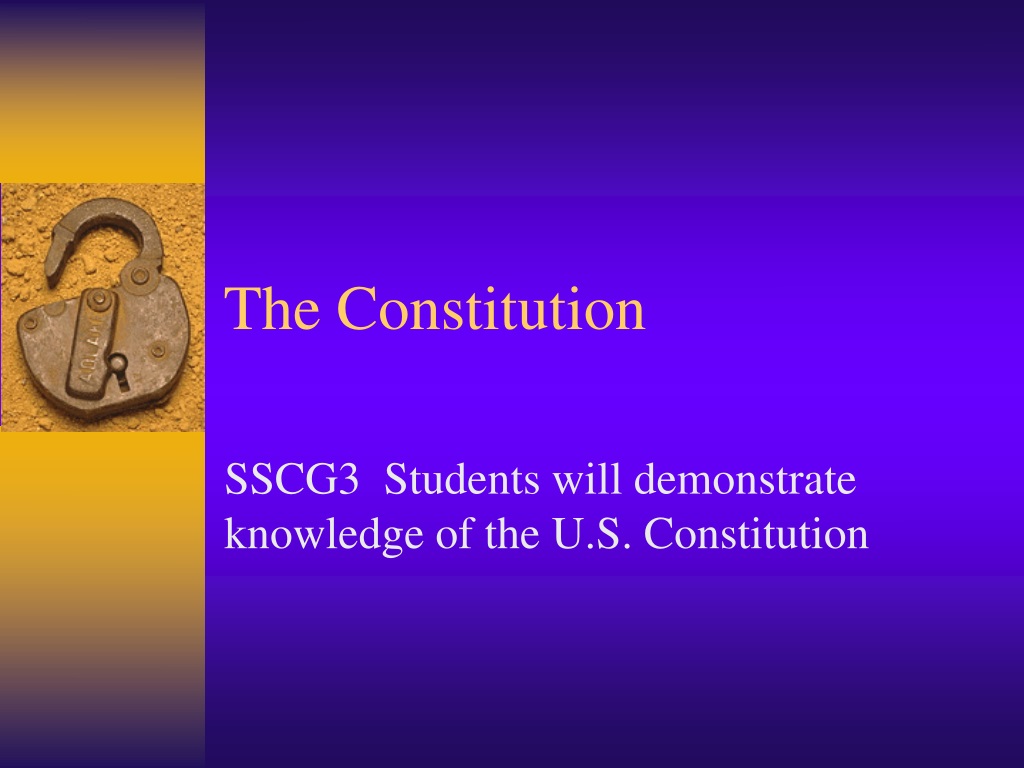 The Constitution

SSCG3 Students will demonstrate knowledge of the U.S. Constitution